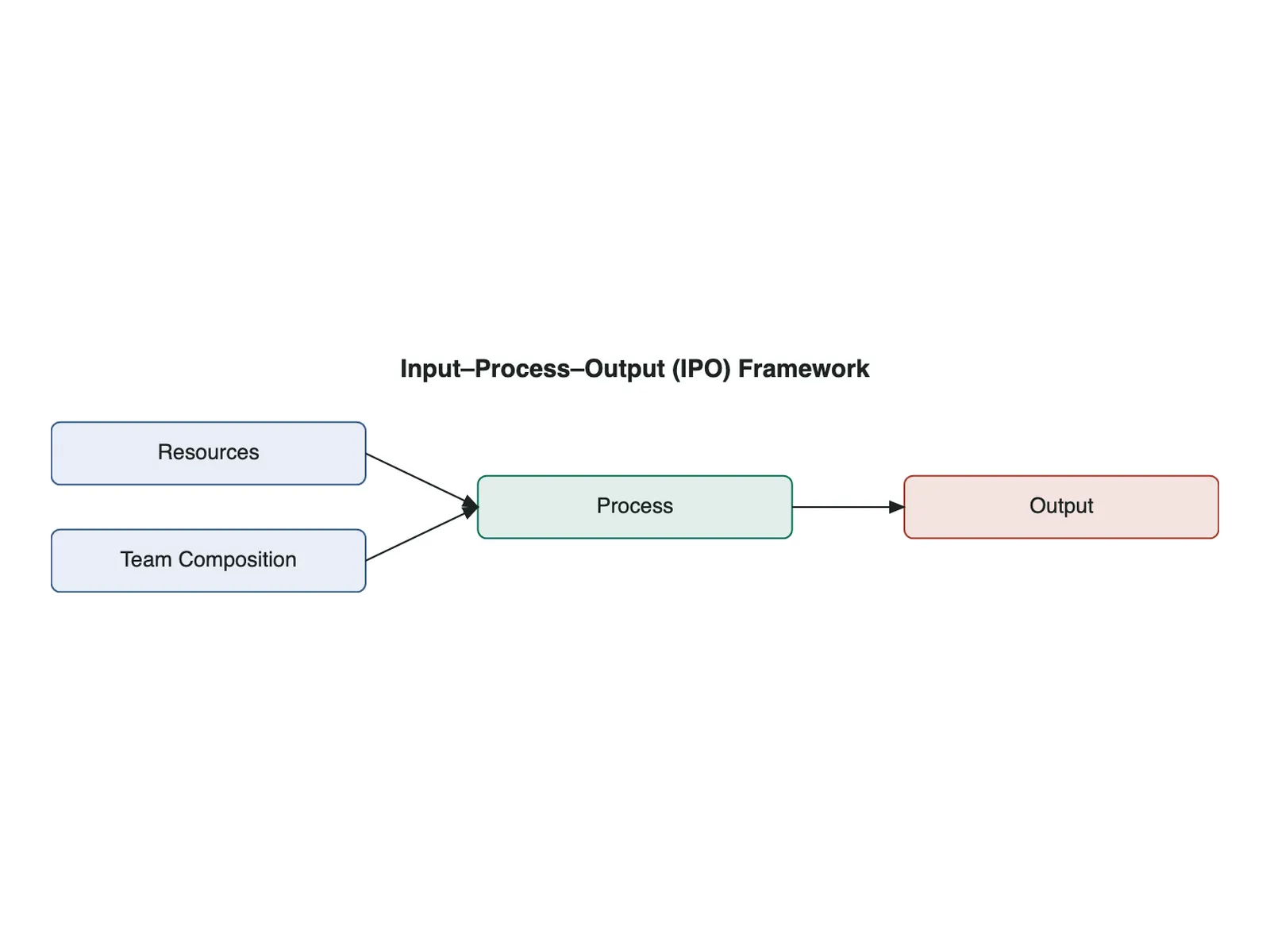 Input–Process–Output (IPO) Framework

Resources

Team Composition

Process

Output